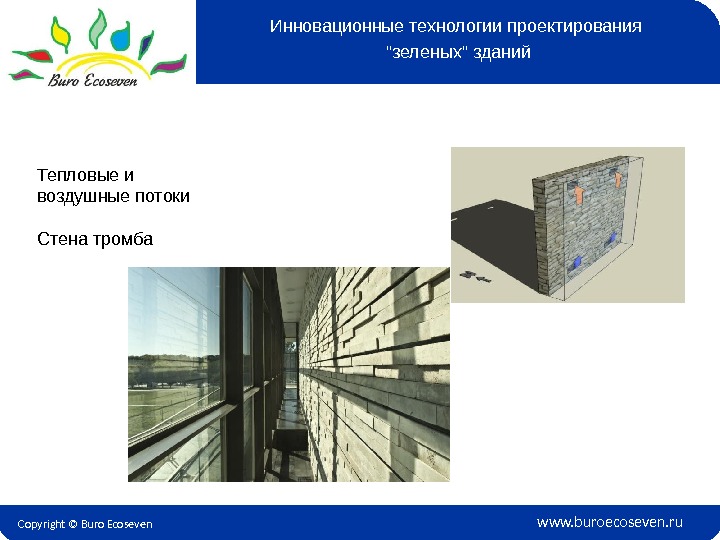 Buro Ecoseven

Инновационные технологии проектирования "зеленых" зданий

Тепловые и воздушные потоки

Стена тромба

Copyright © Buro Ecoseven

www.buroecoseven.ru